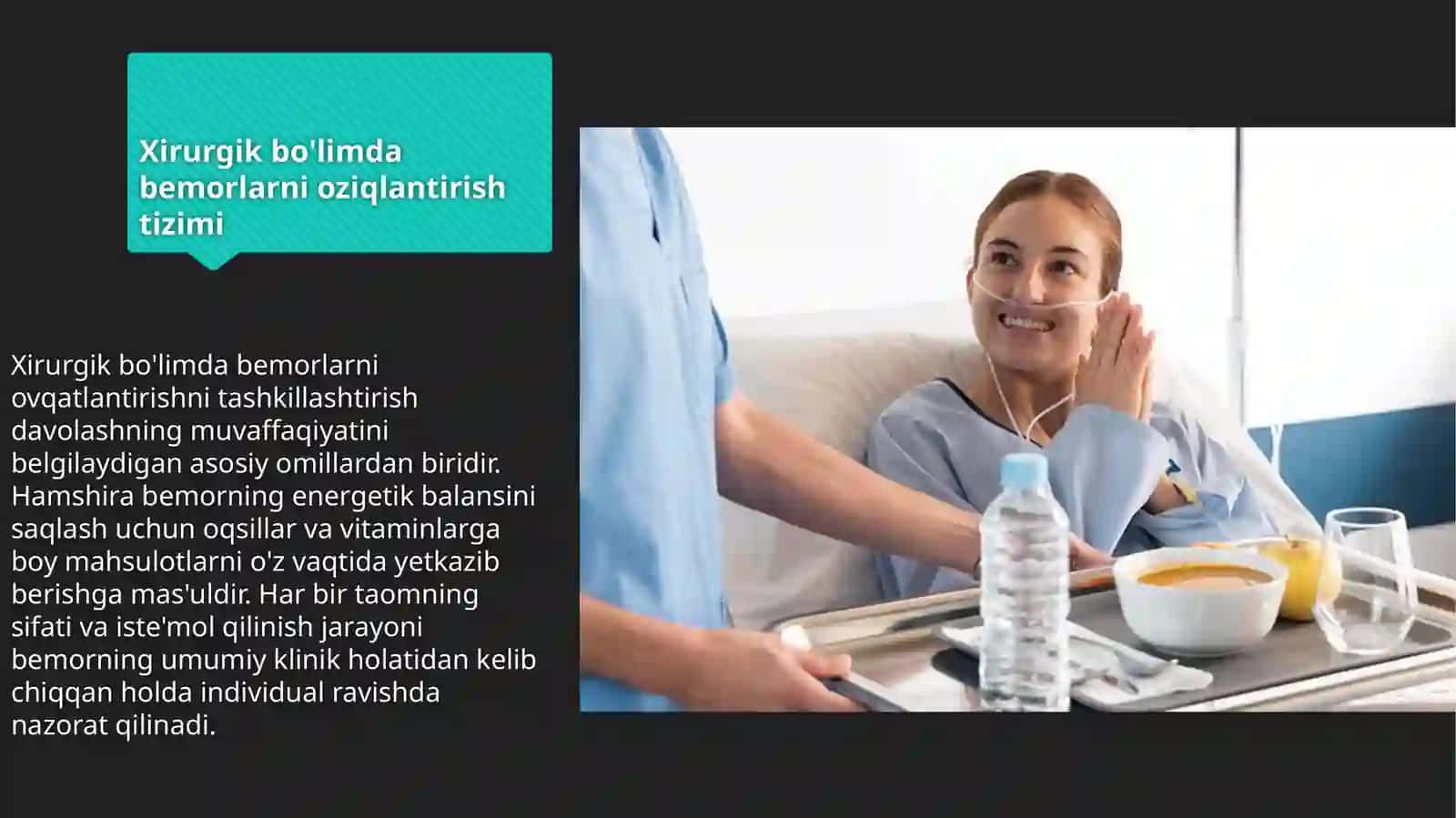 Xirurgik bo'limda bemorlarni oziqlantirish tizimi

Xirurgik bo'limda bemorlarni ovqatlantirishni tashkillashtirish davolashning muvaffaqiyatini belgilaydigan asosiy omillardan biridir. Hamshira bemorning energetik balansini saqlash uchun oqsillar va vitaminlarga boy mahsulotlarni o'z vaqtida yetkazib berishga mas'uldir. Har bir taomning sifati va iste'mol qilinish jarayoni bemorning umumiy klinik holatidan kelib chiqqan holda individual ravishda nazorat qilinadi.